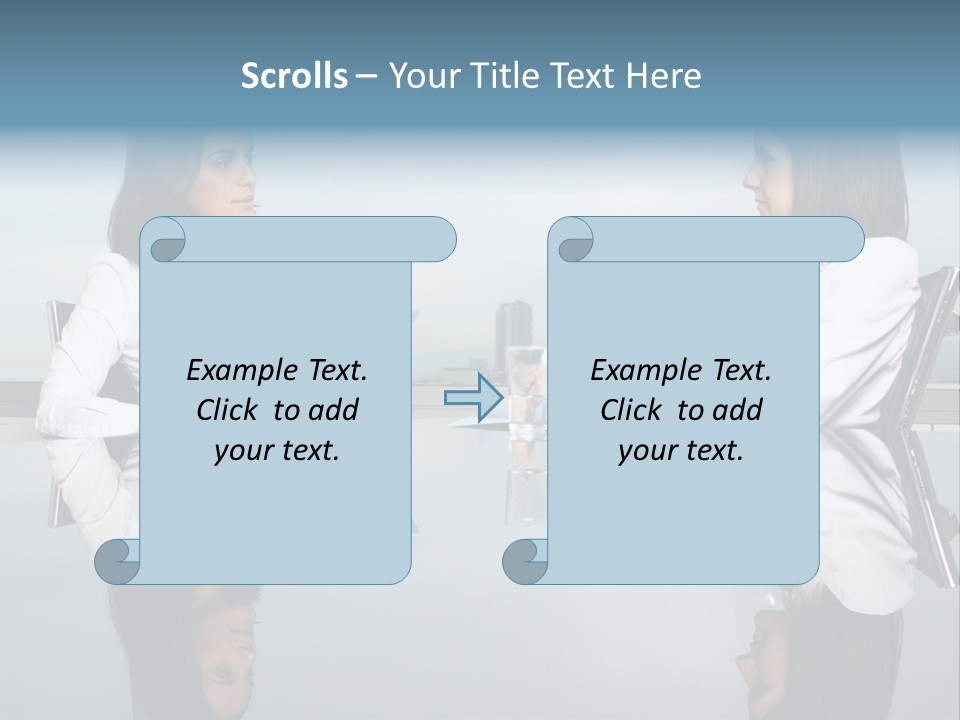 Scrolls – Your Title Text Here

Example Text. Click to add your text.

Example Text. Click to add your text.